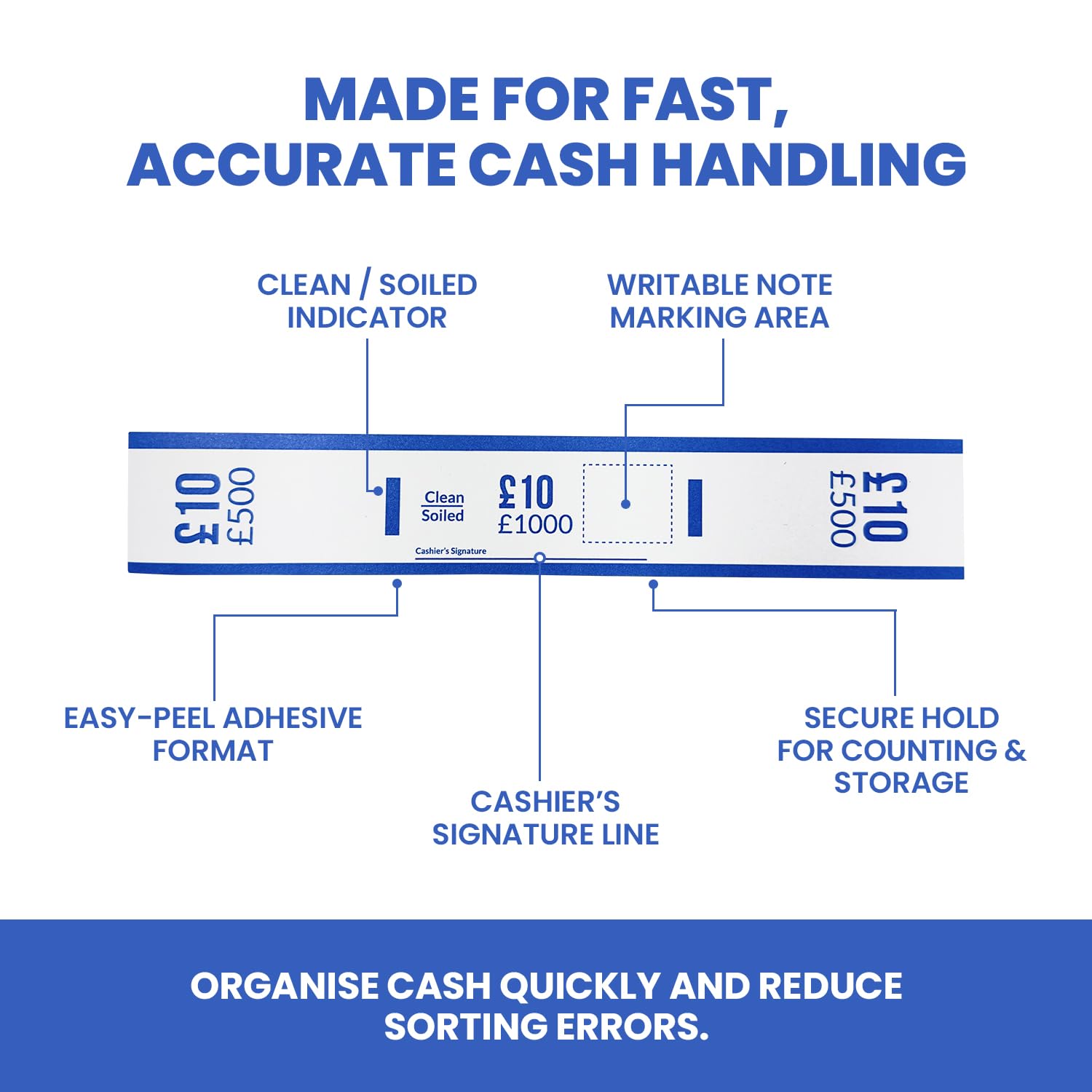 MADE FOR FAST, ACCURATE CASH HANDLING

CLEAN / SOILED INDICATOR

WRITABLE NOTE MARKING AREA

£10
£500

Clean
Soiled

£10
£1000

Cashier's Signature

£10
£500

EASY-PEEL ADHESIVE FORMAT

CASHIER'S SIGNATURE LINE

SECURE HOLD FOR COUNTING & STORAGE

ORGANISE CASH QUICKLY AND REDUCE SORTING ERRORS.